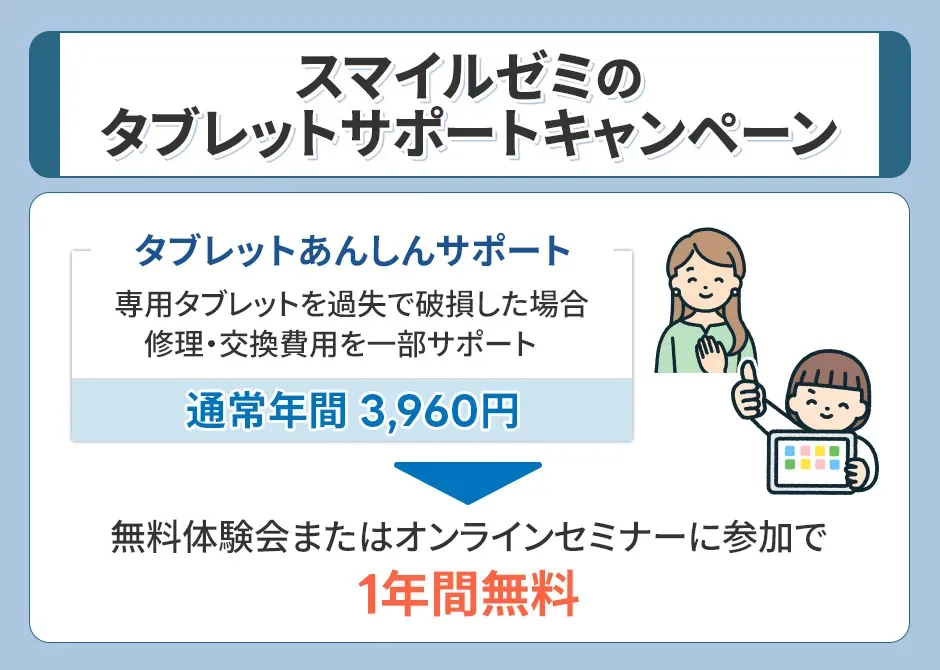 スマイルゼミの
タブレットサポートキャンペーン

タブレットあんしんサポート

専用タブレットを過失で破損した場合
修理・交換費用を一部サポート

通常年間 3,960円

無料体験会またはオンラインセミナーに参加で

1年間無料